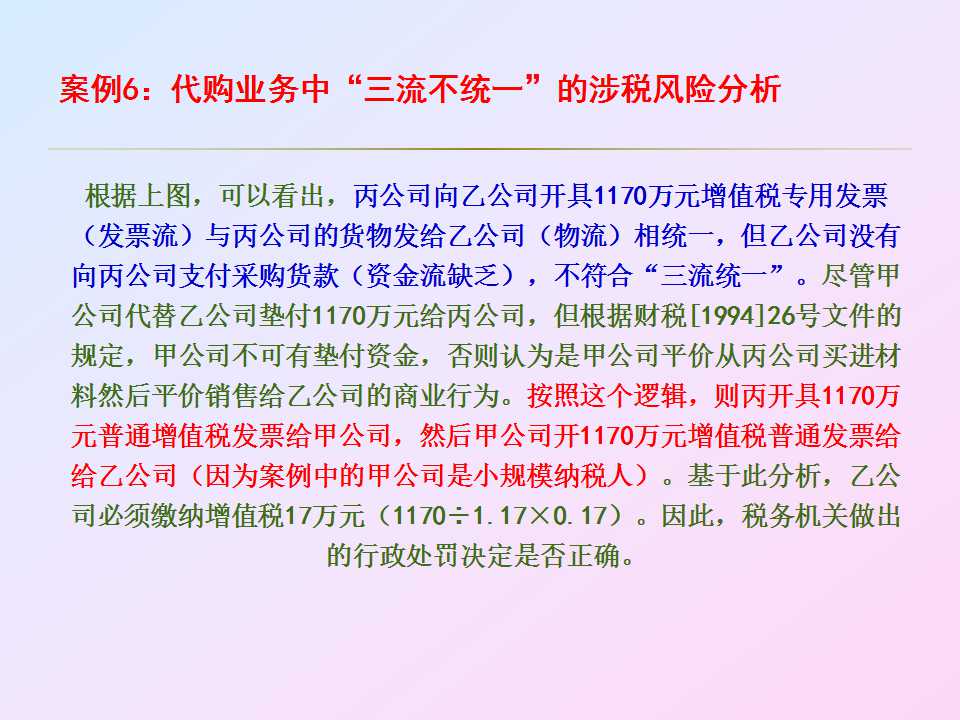 案例6：代购业务中“三流不统一”的涉税风险分析

根据上图，可以看出，丙公司向乙公司开具1170万元增值税专用发票（发票流）与丙公司的货物发给乙公司（物流）相统一，但乙公司没有向丙公司支付采购货款（资金流缺乏），不符合“三流统一”。尽管甲公司代替乙公司垫付1170万元给丙公司，但根据财税[1994]26号文件的规定，甲公司不可有垫付资金，否则认为是甲公司平价从丙公司买进材料然后平价销售给乙公司的商业行为。按照这个逻辑，则丙开具1170万元普通增值税发票给甲公司，然后甲公司开1170万元增值税普通发票给给乙公司（因为案例中的甲公司是小规模纳税人）。基于此分析，乙公司必须缴纳增值税17万元（1170÷1.17×0.17）。因此，税务机关做出的行政处罚决定是否正确。